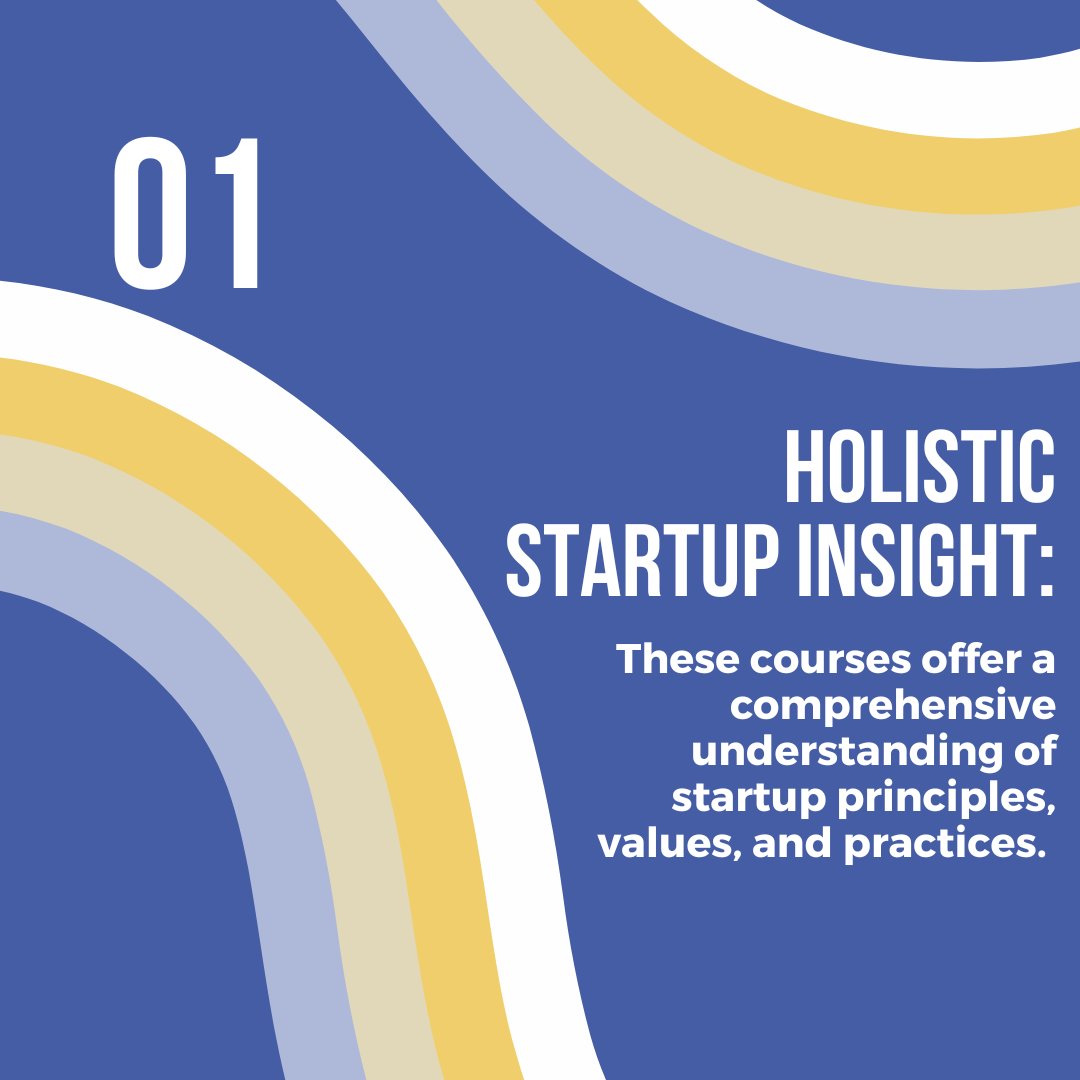 01

HOLISTIC STARTUP INSIGHT:

These courses offer a comprehensive understanding of startup principles, values, and practices.